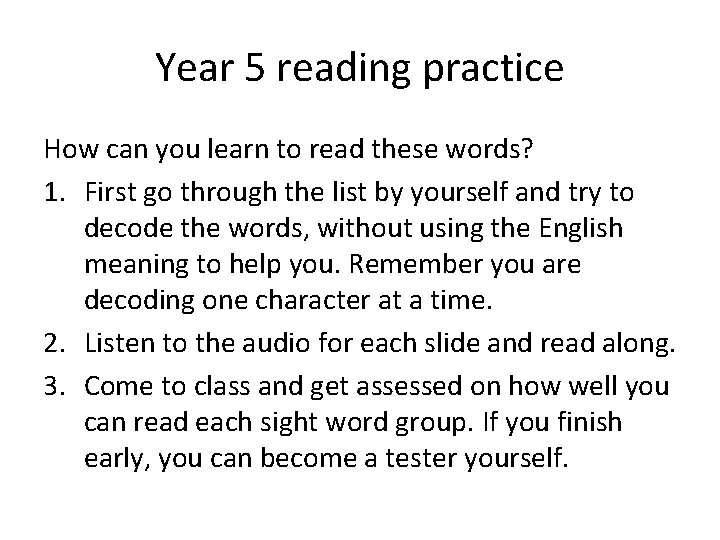 Year 5 reading practice

How can you learn to read these words?

1. First go through the list by yourself and try to decode the words, without using the English meaning to help you. Remember you are decoding one character at a time.
2. Listen to the audio for each slide and read along.
3. Come to class and get assessed on how well you can read each sight word group. If you finish early, you can become a tester yourself.